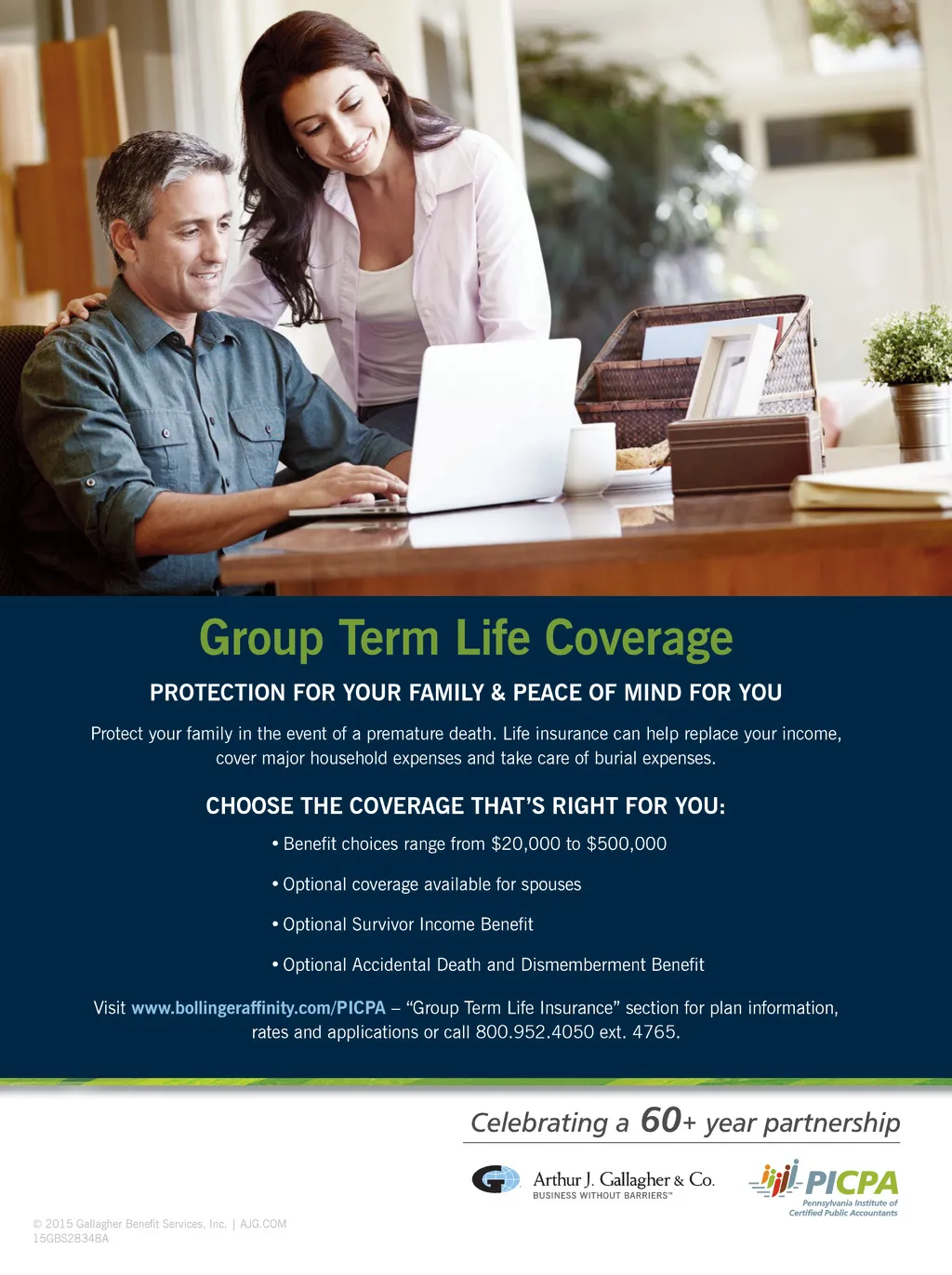 Group Term Life Coverage

PROTECTION FOR YOUR FAMILY & PEACE OF MIND FOR YOU

Protect your family in the event of a premature death. Life insurance can help replace your income, cover major household expenses and take care of burial expenses.

CHOOSE THE COVERAGE THAT'S RIGHT FOR YOU:

• Benefit choices range from $20,000 to $500,000

• Optional coverage available for spouses

• Optional Survivor Income Benefit

• Optional Accidental Death and Dismemberment Benefit

Visit www.bollingeraffinity.com/PICPA – "Group Term Life Insurance" section for plan information, rates and applications or call 800.952.4050 ext. 4765.

Celebrating a 60+ year partnership

Arthur J. Gallagher & Co.
BUSINESS WITHOUT BARRIERS™

PICPA
Pennsylvania Institute of Certified Public Accountants

© 2015 Gallagher Benefit Services, Inc. | AJG.COM
15GBS28348A